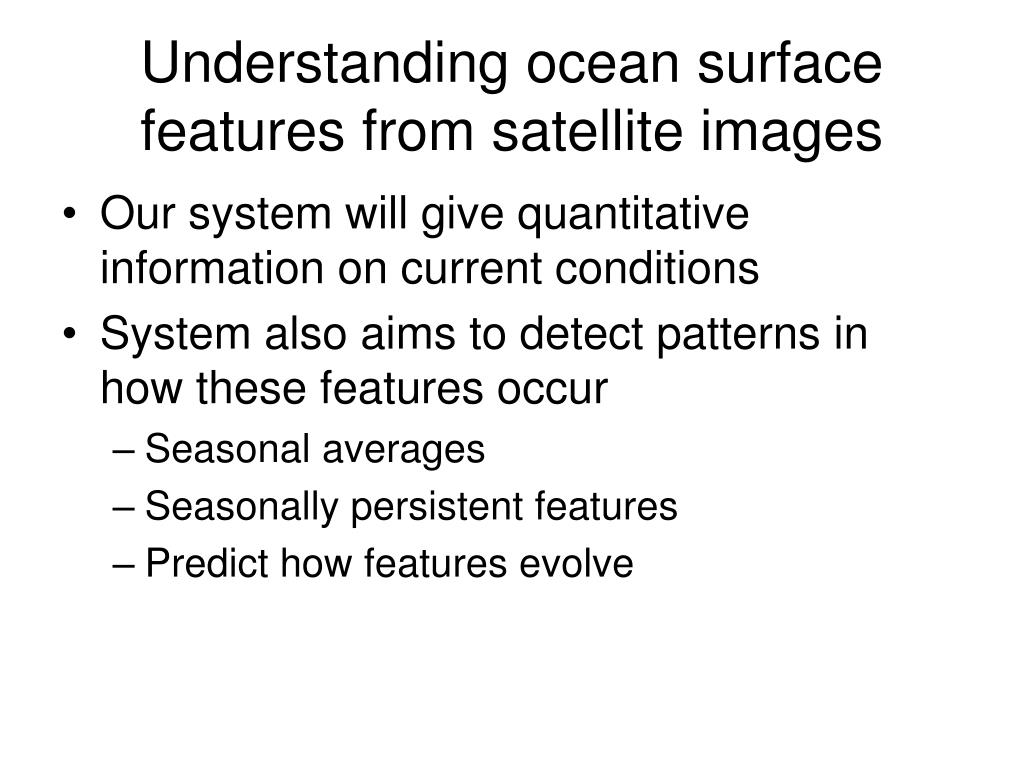 Understanding ocean surface features from satellite images

• Our system will give quantitative information on current conditions
• System also aims to detect patterns in how these features occur
– Seasonal averages
– Seasonally persistent features
– Predict how features evolve